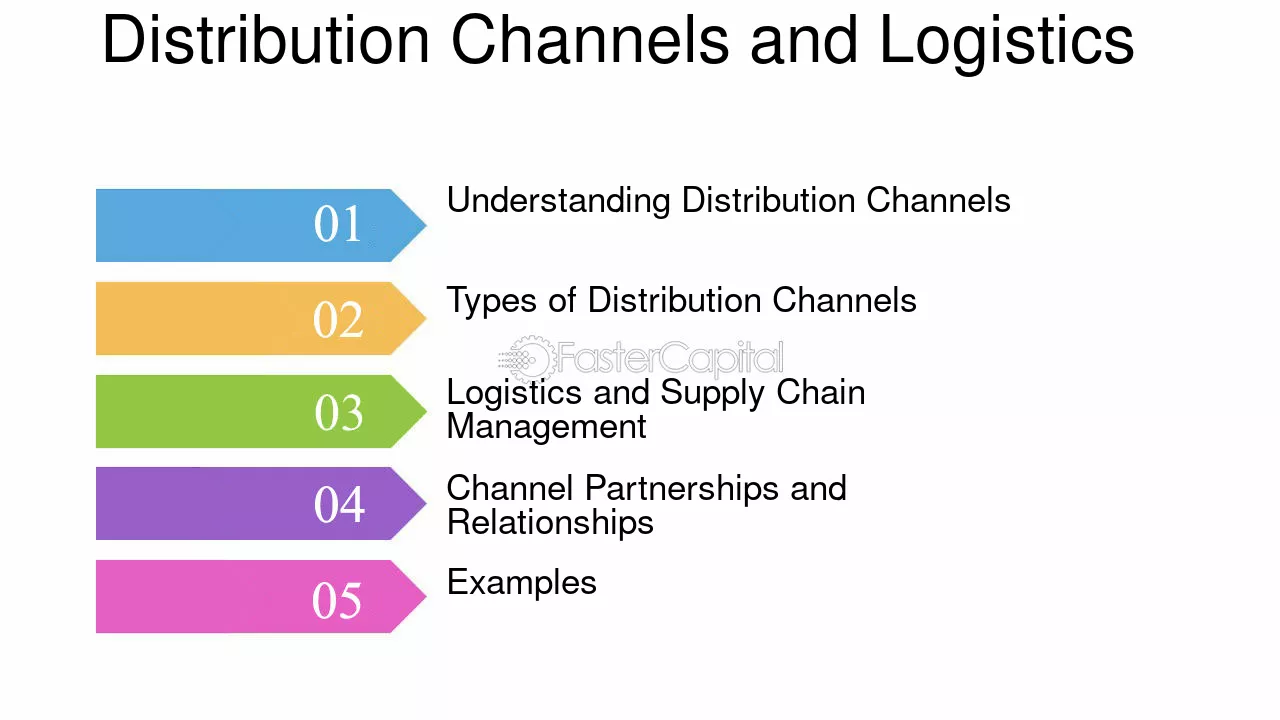 Distribution Channels and Logistics

01

Understanding Distribution Channels

02

Types of Distribution Channels

03

Logistics and Supply Chain Management

04

Channel Partnerships and Relationships

05

Examples

FasterCapital